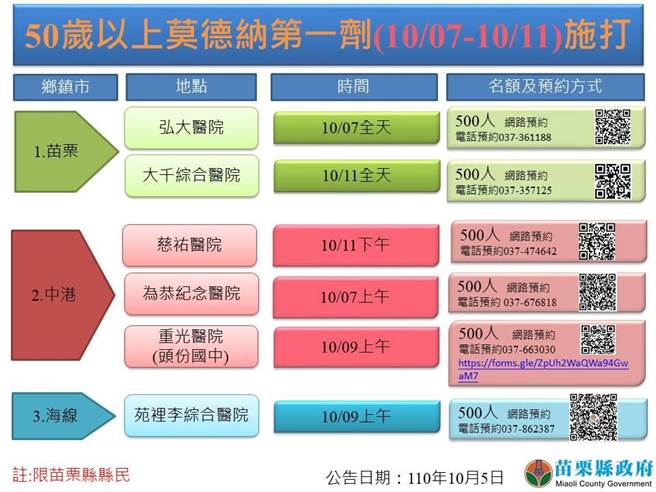 50歲以上莫德納第一劑(10/07-10/11)施打

| 鄉鎮市 | 地點 | 時間 | 名額及預約方式 |
|---|---|---|---|
| 1.苗栗 | 弘大醫院 | 10/07全天 | 500人 網路預約 電話預約037-361188 |
| 1.苗栗 | 大千綜合醫院 | 10/11全天 | 500人 網路預約 電話預約037-357125 |
| 2.中港 | 慈祐醫院 | 10/11下午 | 500人 網路預約 電話預約037-474642 |
| 2.中港 | 為恭紀念醫院 | 10/07上午 | 500人 網路預約 電話預約 037-676818 |
| 2.中港 | 重光醫院 (頭份國中) | 10/09上午 | 500人 網路預約 電話預約037-663030 https://forms.gle/ZpUh2WaQWa94GwaM7 |
| 3.海線 | 苑裡李綜合醫院 | 10/09上午 | 500人 網路預約 電話預約037-862387 |

註:限苗栗縣縣民

公告日期：110年10月5日

苗栗縣政府
Miaoli County Government